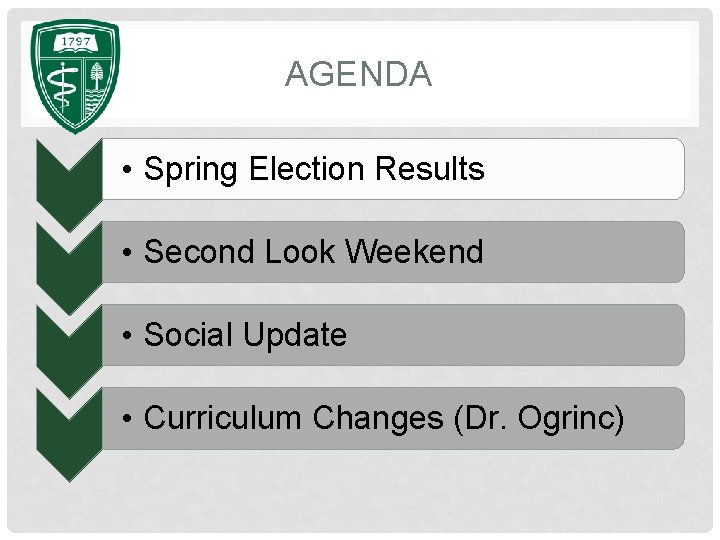 1797

AGENDA

• Spring Election Results

• Second Look Weekend

• Social Update

• Curriculum Changes (Dr. Ogrinc)